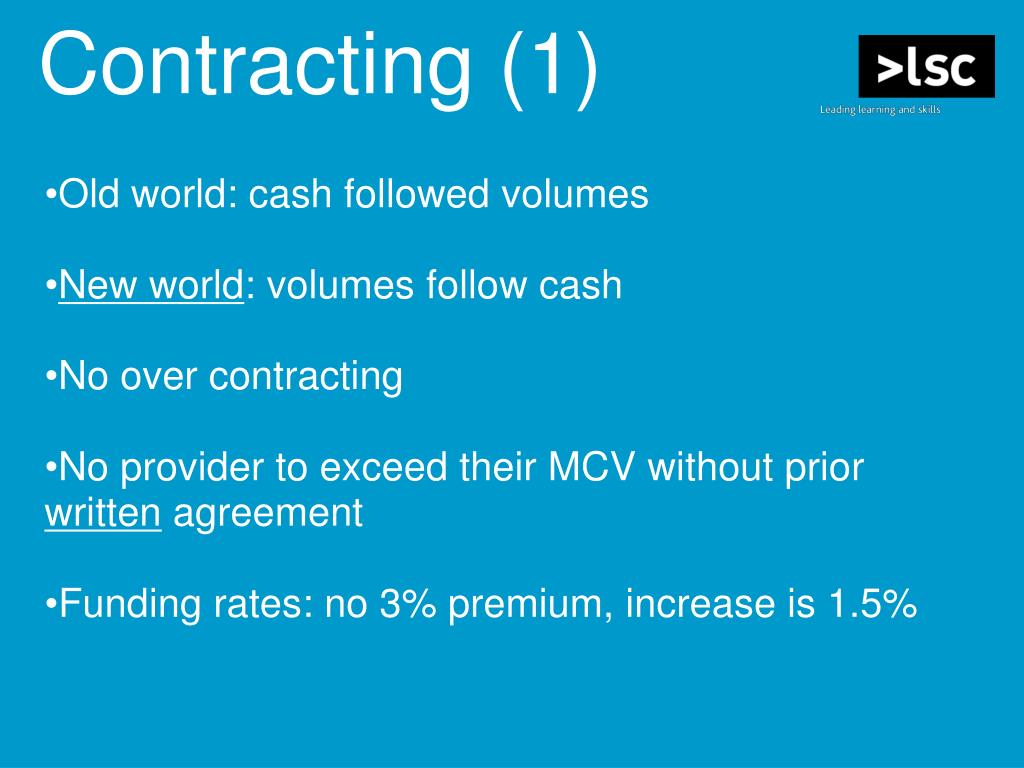 Contracting (1)

>lsc

Leading learning and skills

•Old world: cash followed volumes

•New world: volumes follow cash

•No over contracting

•No provider to exceed their MCV without prior written agreement

•Funding rates: no 3% premium, increase is 1.5%